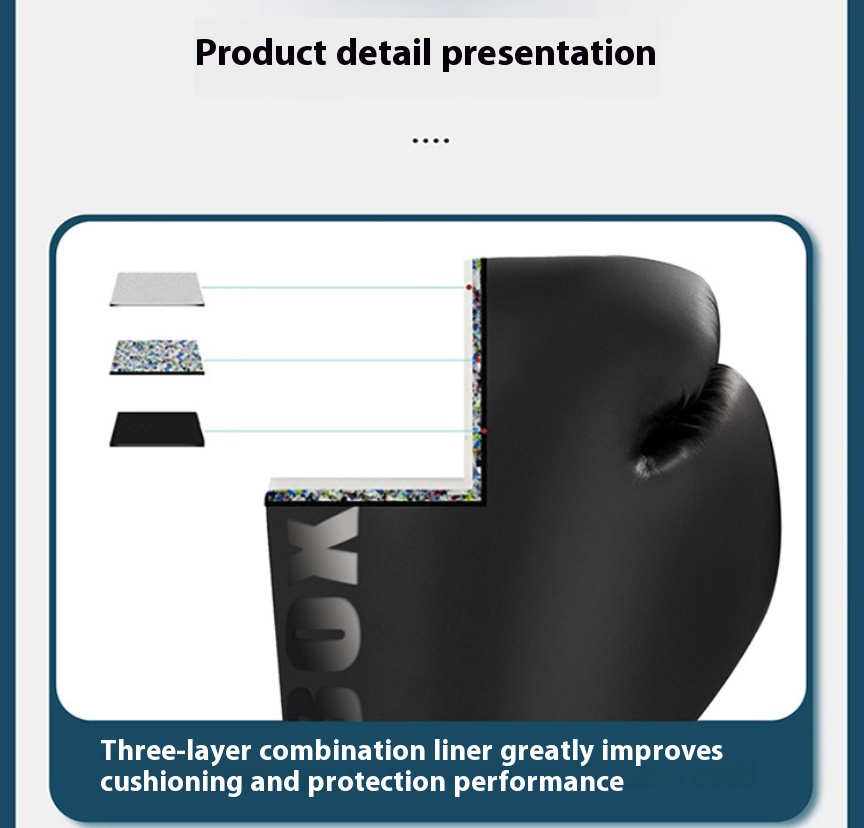 Product detail presentation

....

BOX

Three-layer combination liner greatly improves cushioning and protection performance